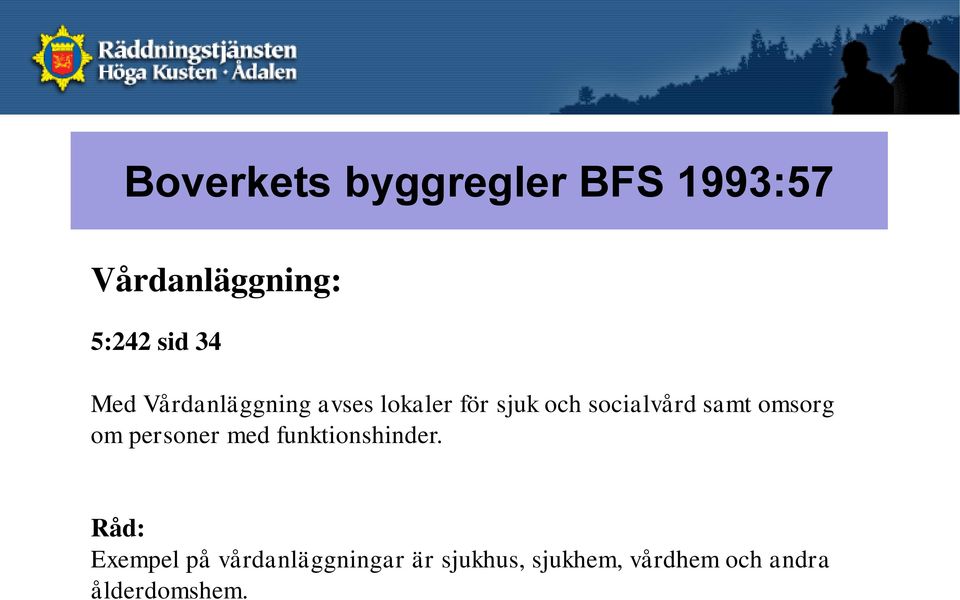 Räddningstjänsten
Höga Kusten · Ådalen

Boverkets byggregler BFS 1993:57

Vårdanläggning:

5:242 sid 34

Med Vårdanläggning avses lokaler för sjuk och socialvård samt omsorg om personer med funktionshinder.

Råd:
Exempel på vårdanläggningar är sjukhus, sjukhem, vårdhem och andra ålderdomshem.